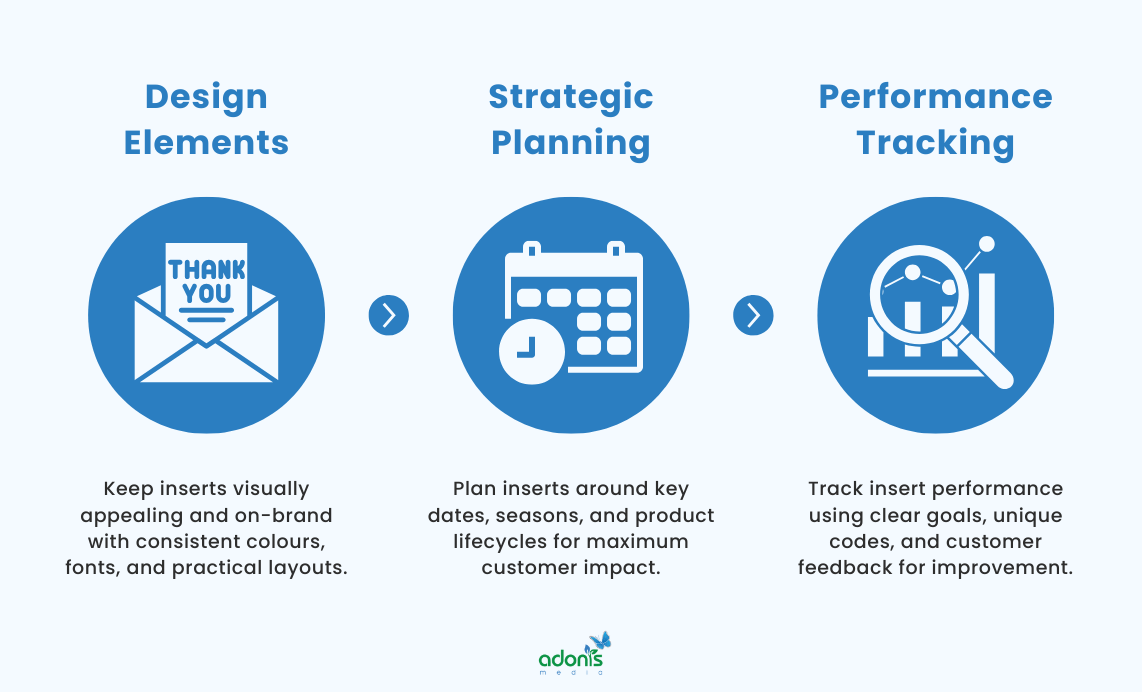 Design Elements

THANK YOU

Keep inserts visually appealing and on-brand with consistent colours, fonts, and practical layouts.

Strategic Planning

Plan inserts around key dates, seasons, and product lifecycles for maximum customer impact.

Performance Tracking

Track insert performance using clear goals, unique codes, and customer feedback for improvement.

adonis media